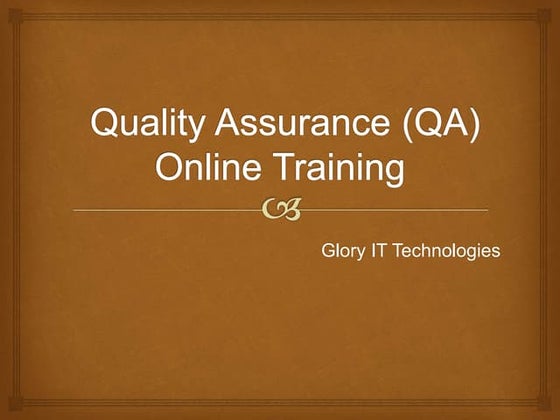 Quality Assurance (QA) Online Training

Glory IT Technologies